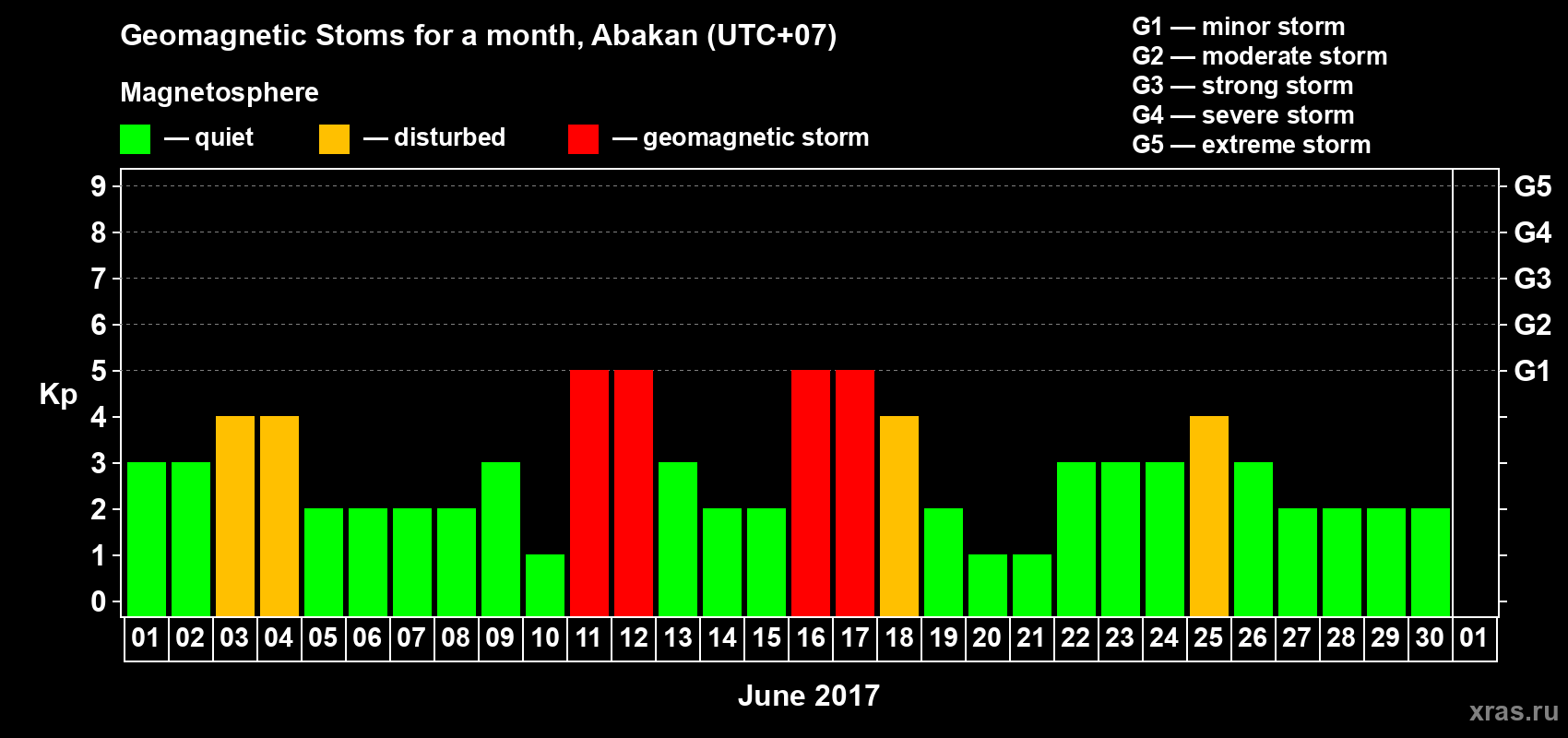 Geomagnetic Stoms for a month, Abakan (UTC+07)

Magnetosphere

— quiet — disturbed — geomagnetic storm

G1 — minor storm
G2 — moderate storm
G3 — strong storm
G4 — severe storm
G5 — extreme storm

Kp

9
8
7
6
5
4
3
2
1
0

G5
G4
G3
G2
G1

01 02 03 04 05 06 07 08 09 10 11 12 13 14 15 16 17 18 19 20 21 22 23 24 25 26 27 28 29 30 01

June 2017

xras.ru